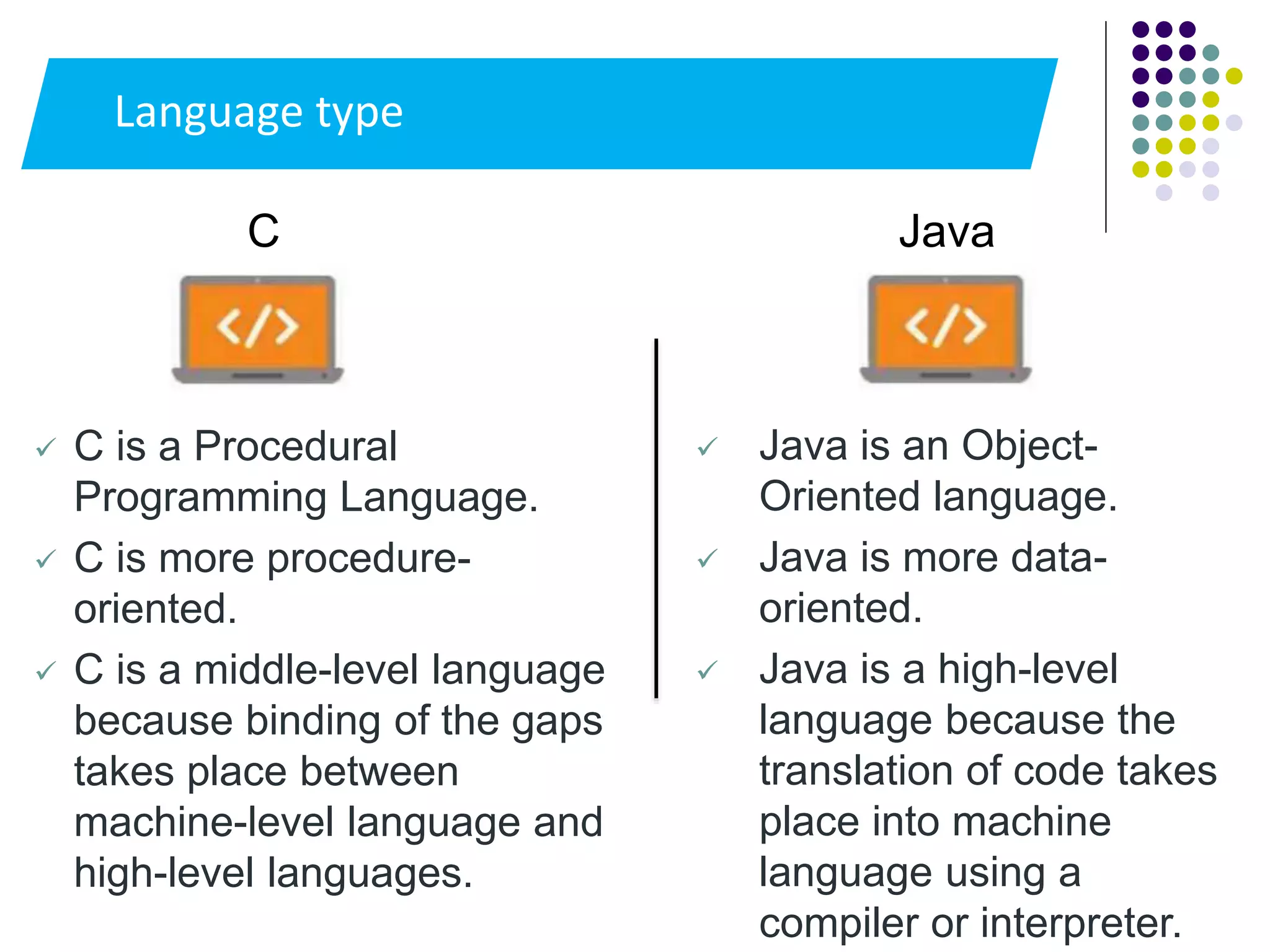 Language type

C

</>

✓ C is a Procedural Programming Language.

✓ C is more procedure-oriented.

✓ C is a middle-level language because binding of the gaps takes place between machine-level language and high-level languages.

Java

</>

✓ Java is an Object-Oriented language.

✓ Java is more data-oriented.

✓ Java is a high-level language because the translation of code takes place into machine language using a compiler or interpreter.